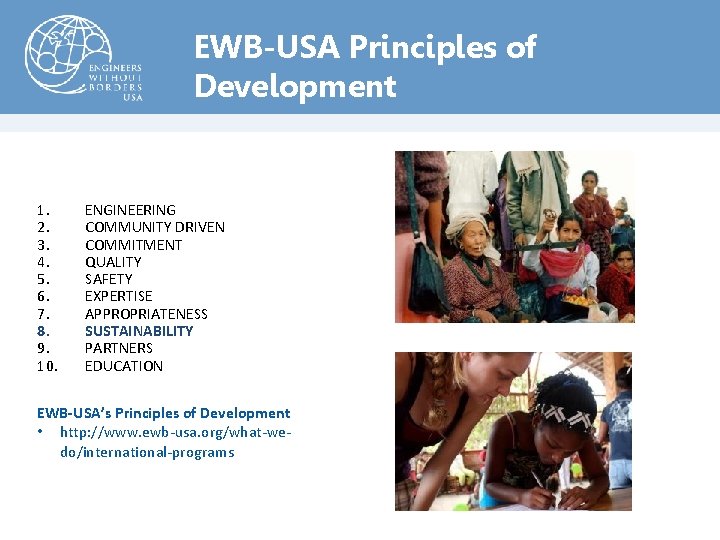 ENGINEERS WITHOUT BORDERS USA

EWB-USA Principles of Development

1. ENGINEERING
2. COMMUNITY DRIVEN
3. COMMITMENT
4. QUALITY
5. SAFETY
6. EXPERTISE
7. APPROPRIATENESS
8. SUSTAINABILITY
9. PARTNERS
10. EDUCATION

EWB-USA's Principles of Development

• http://www.ewb-usa.org/what-we-do/international-programs